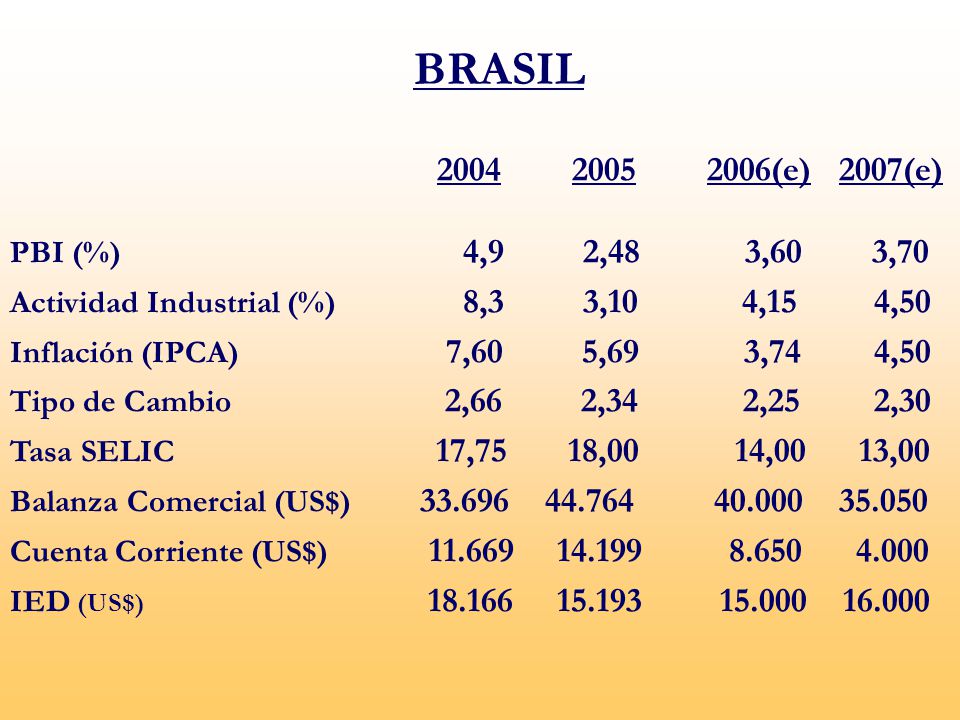 BRASIL

|  | 2004 | 2005 | 2006(e) | 2007(e) |
|---|---|---|---|---|
| PBI (%) | 4,9 | 2,48 | 3,60 | 3,70 |
| Actividad Industrial (%) | 8,3 | 3,10 | 4,15 | 4,50 |
| Inflación (IPCA) | 7,60 | 5,69 | 3,74 | 4,50 |
| Tipo de Cambio | 2,66 | 2,34 | 2,25 | 2,30 |
| Tasa SELIC | 17,75 | 18,00 | 14,00 | 13,00 |
| Balanza Comercial (US$) | 33.696 | 44.764 | 40.000 | 35.050 |
| Cuenta Corriente (US$) | 11.669 | 14.199 | 8.650 | 4.000 |
| IED (US$) | 18.166 | 15.193 | 15.000 | 16.000 |